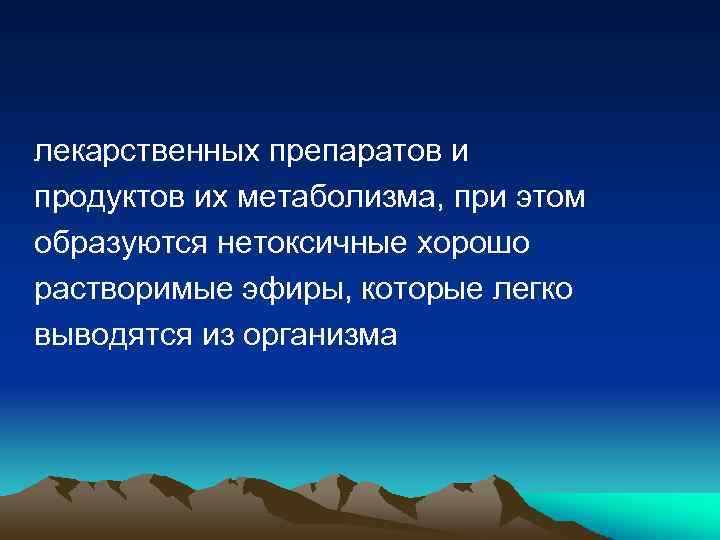 лекарственных препаратов и продуктов их метаболизма, при этом образуются нетоксичные хорошо растворимые эфиры, которые легко выводятся из организма